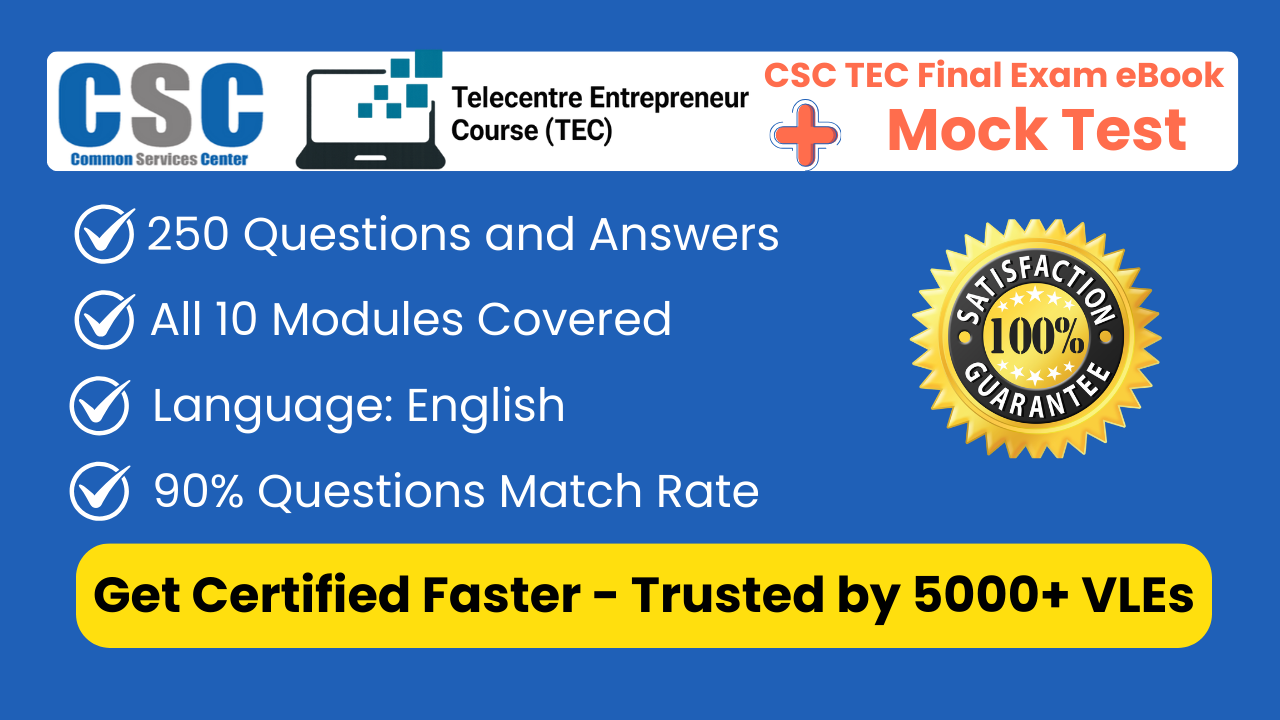 CSC
Common Services Center

Telecentre Entrepreneur Course (TEC)

CSC TEC Final Exam eBook
Mock Test

250 Questions and Answers
All 10 Modules Covered
Language: English
90% Questions Match Rate

SATISFACTION
100%
GUARANTEE

Get Certified Faster - Trusted by 5000+ VLEs